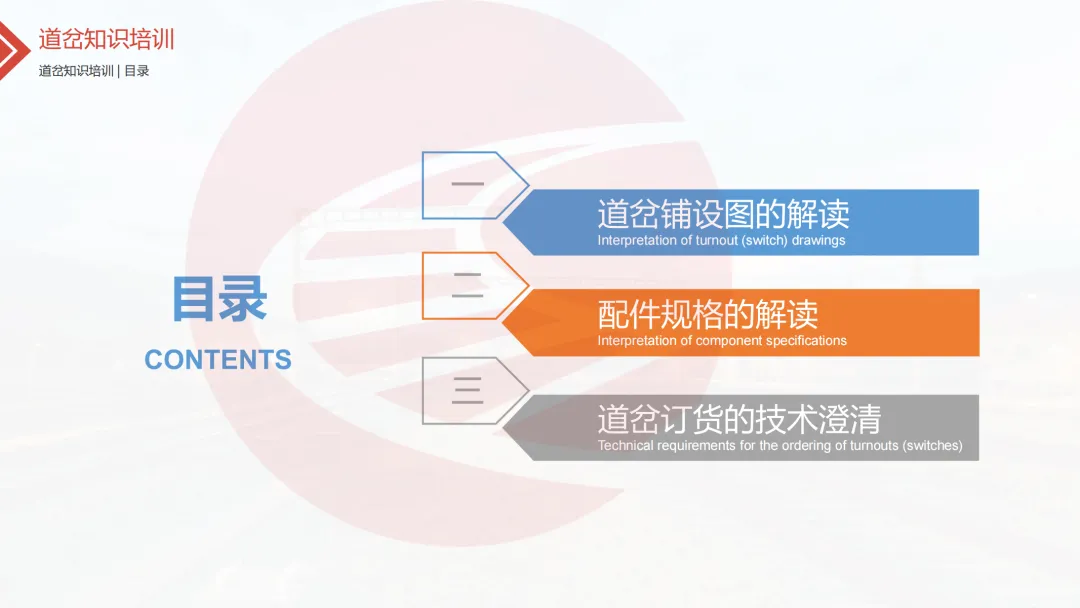 道岔知识培训

道岔知识培训 | 目录

目录
CONTENTS

一
道岔铺设图的解读
Interpretation of turnout (switch) drawings

二
配件规格的解读
Interpretation of component specifications

三
道岔订货的技术澄清
Technical requirements for the ordering of turnouts (switches)